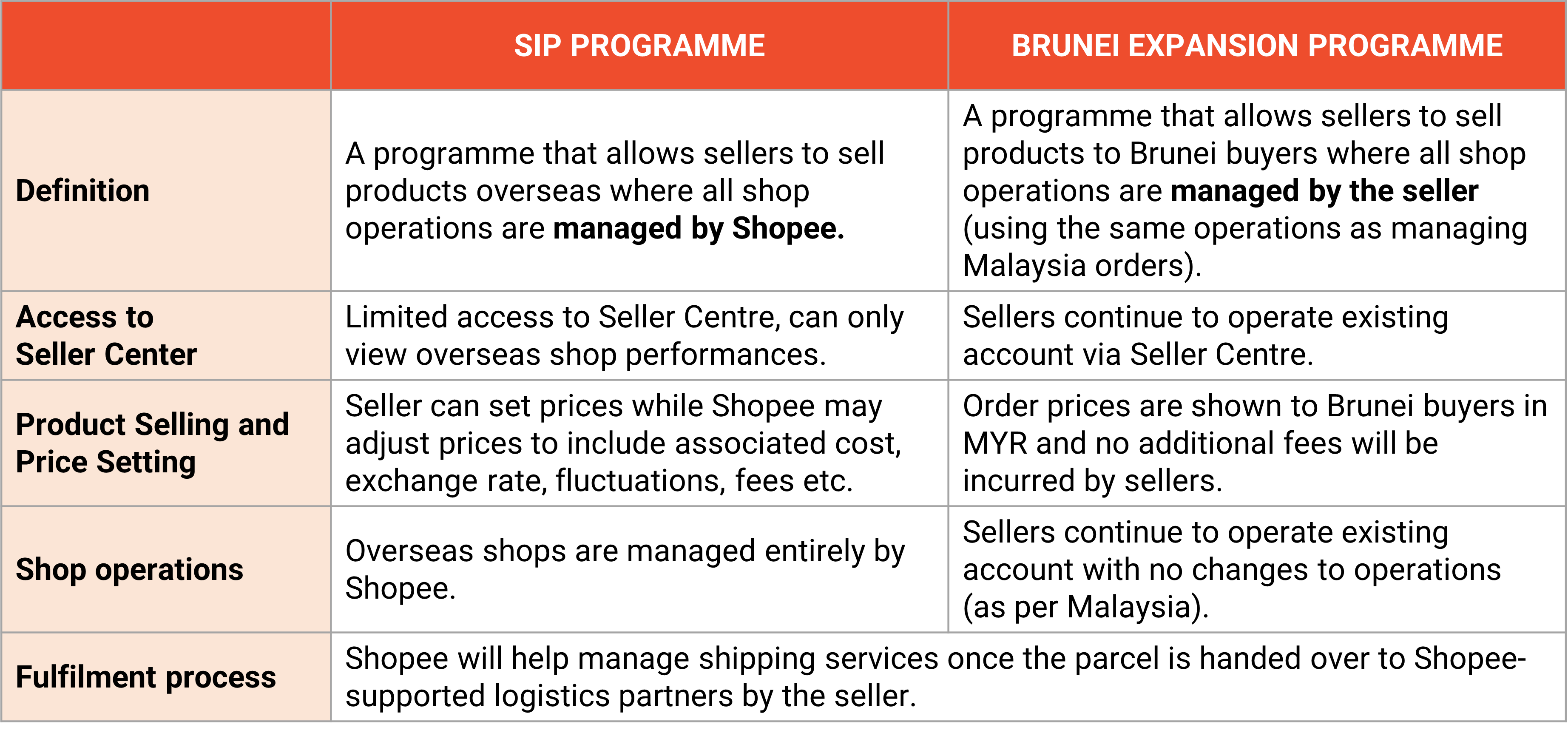 | | SIP PROGRAMME | BRUNEI EXPANSION PROGRAMME |
|---|---|---|
| Definition | A programme that allows sellers to sell products overseas where all shop operations are managed by Shopee. | A programme that allows sellers to sell products to Brunei buyers where all shop operations are managed by the seller (using the same operations as managing Malaysia orders). |
| Access to Seller Center | Limited access to Seller Centre, can only view overseas shop performances. | Sellers continue to operate existing account via Seller Centre. |
| Product Selling and Price Setting | Seller can set prices while Shopee may adjust prices to include associated cost, exchange rate, fluctuations, fees etc. | Order prices are shown to Brunei buyers in MYR and no additional fees will be incurred by sellers. |
| Shop operations | Overseas shops are managed entirely by Shopee. | Sellers continue to operate existing account with no changes to operations (as per Malaysia). |
| Fulfilment process | Shopee will help manage shipping services once the parcel is handed over to Shopee-supported logistics partners by the seller. | |